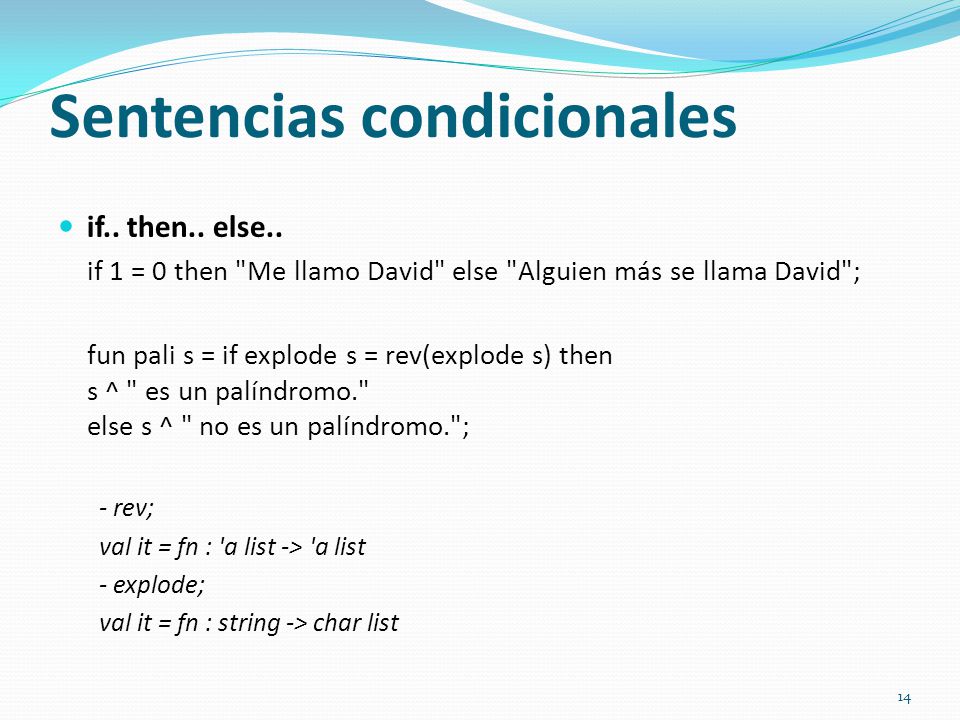 Sentencias condicionales

if.. then.. else..

if 1 = 0 then "Me llamo David" else "Alguien más se llama David";

fun pali s = if explode s = rev(explode s) then
s ^ " es un palíndromo."
else s ^ " no es un palíndromo.";

- rev;
val it = fn : 'a list -> 'a list
- explode;
val it = fn : string -> char list

14